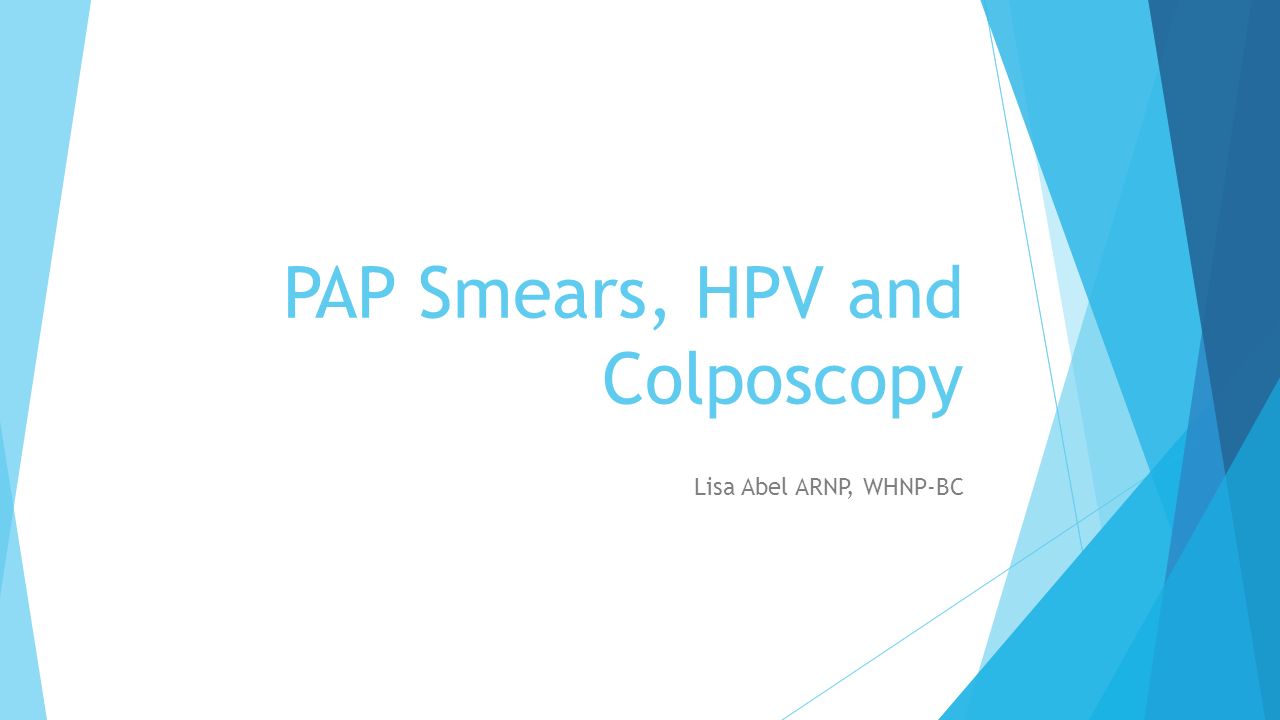 PAP Smears, HPV and Colposcopy

Lisa Abel ARNP, WHNP-BC